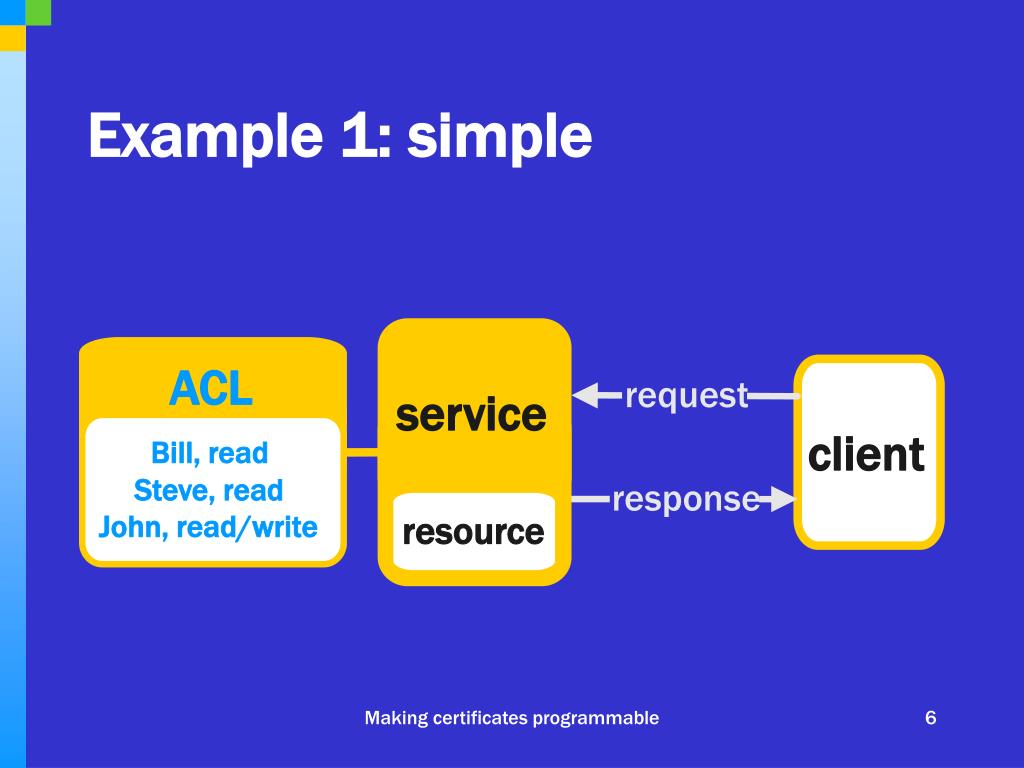 Example 1: simple

ACL

Bill, read
Steve, read
John, read/write

service

resource

request

response

client

Making certificates programmable

6